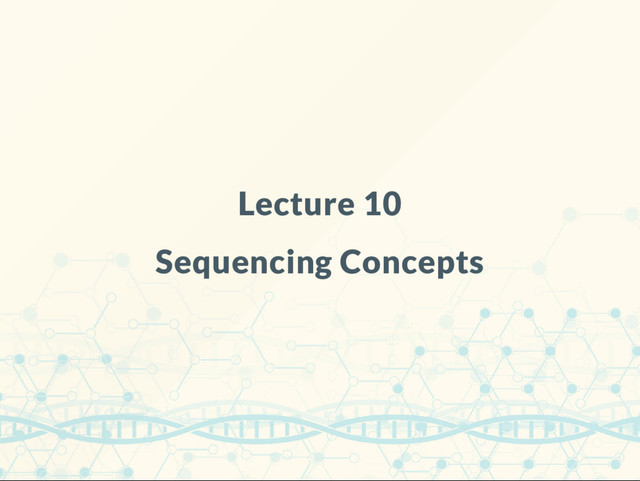 Lecture 10

Sequencing Concepts